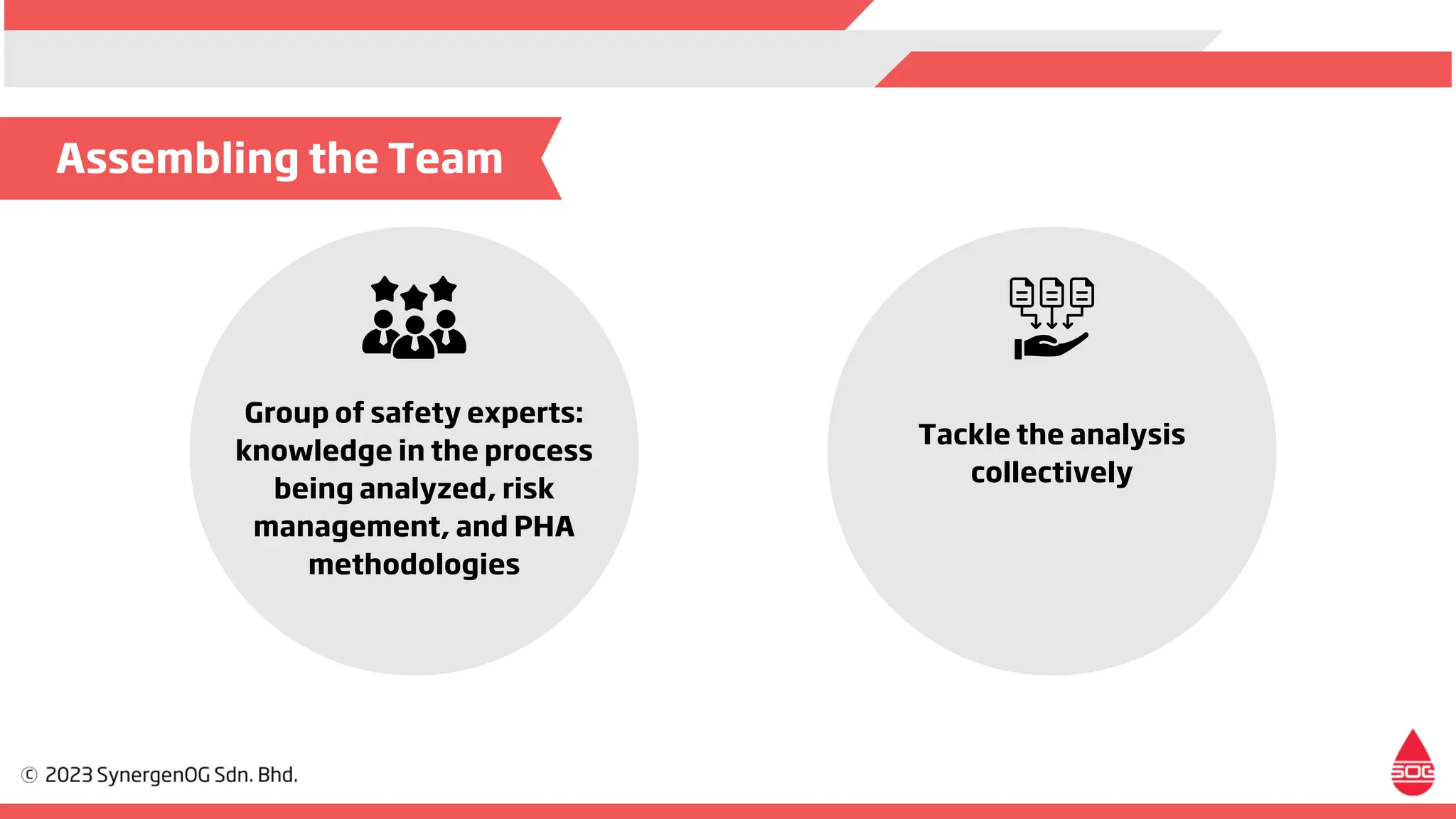 Assembling the Team

Group of safety experts: knowledge in the process being analyzed, risk management, and PHA methodologies

Tackle the analysis collectively

© 2023 SynergenOG Sdn. Bhd.

SOG